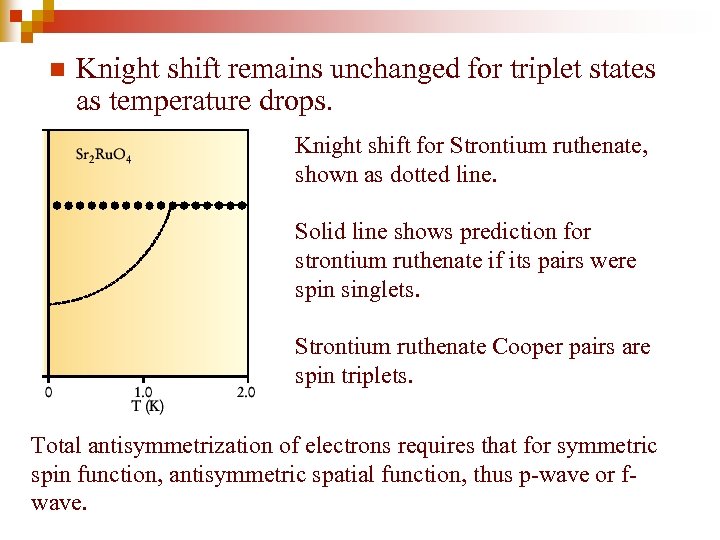 Knight shift remains unchanged for triplet states as temperature drops.

$Sr_2RuO_4$

0
1.0
2.0
T (K)

Knight shift for Strontium ruthenate, shown as dotted line.

Solid line shows prediction for strontium ruthenate if its pairs were spin singlets.

Strontium ruthenate Cooper pairs are spin triplets.

Total antisymmetrization of electrons requires that for symmetric spin function, antisymmetric spatial function, thus p-wave or f-wave.